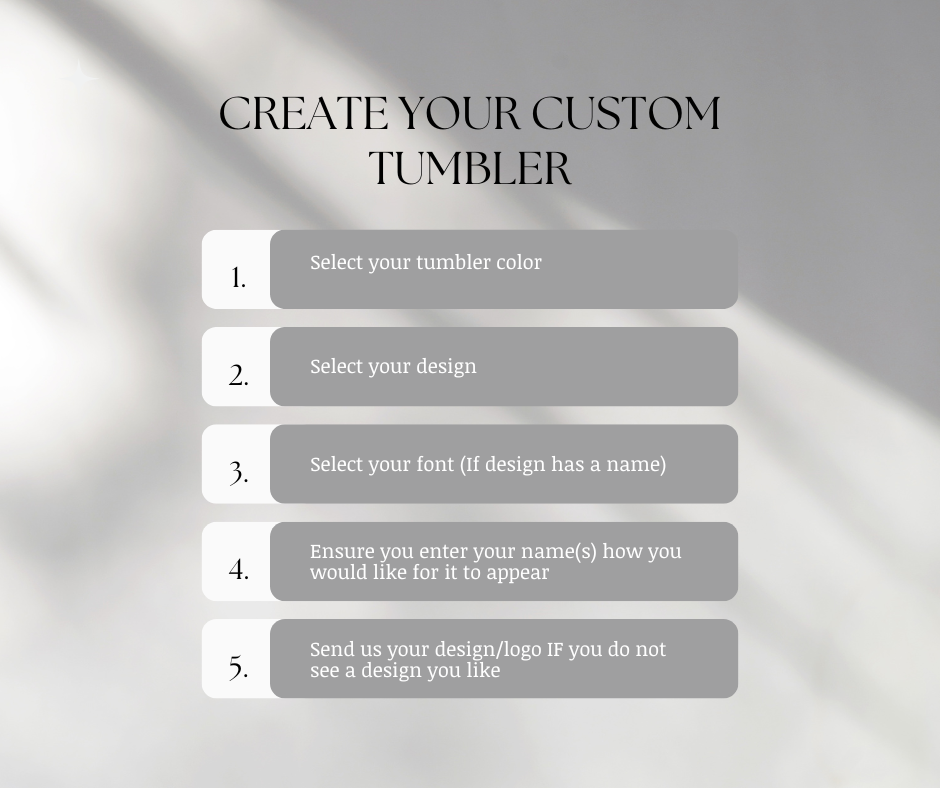 CREATE YOUR CUSTOM TUMBLER

1. Select your tumbler color

2. Select your design

3. Select your font (If design has a name)

4. Ensure you enter your name(s) how you would like for it to appear

5. Send us your design/logo IF you do not see a design you like